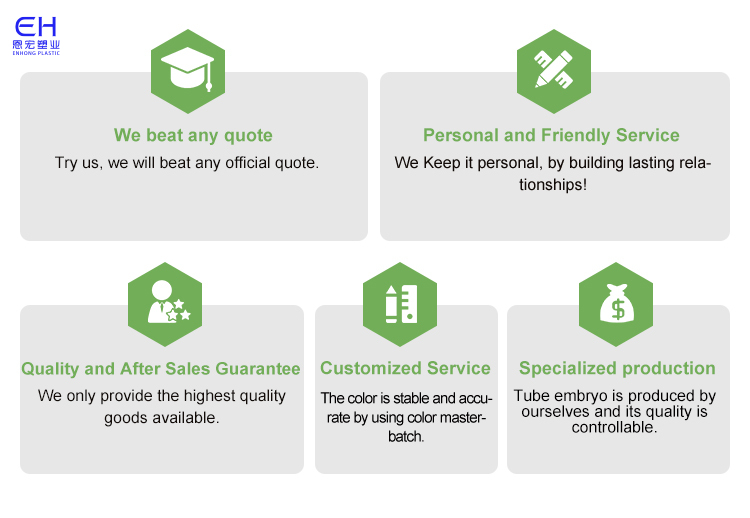 EH
恩宏塑业
ENHONG PLASTIC

We beat any quote
Try us, we will beat any official quote.

Personal and Friendly Service
We Keep it personal, by building lasting relationships!

Quality and After Sales Guarantee
We only provide the highest quality goods available.

Customized Service
The color is stable and accurate by using color masterbatch.

Specialized production
Tube embryo is produced by ourselves and its quality is controllable.